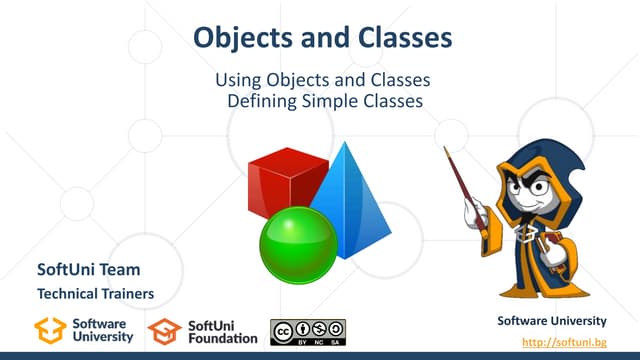 Objects and Classes

Using Objects and Classes
Defining Simple Classes

SoftUni Team
Technical Trainers

Software University

SoftUni Foundation

BY NC SA

Software University
http://softuni.bg